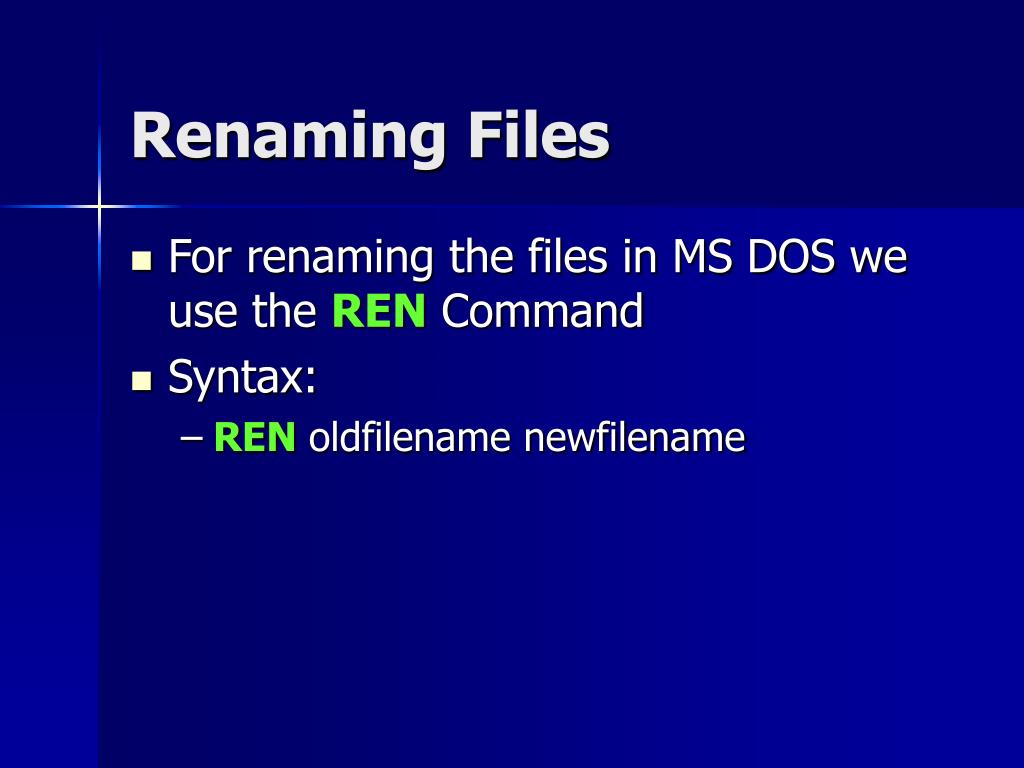 Renaming Files

For renaming the files in MS DOS we use the REN Command

Syntax:

– REN oldfilename newfilename